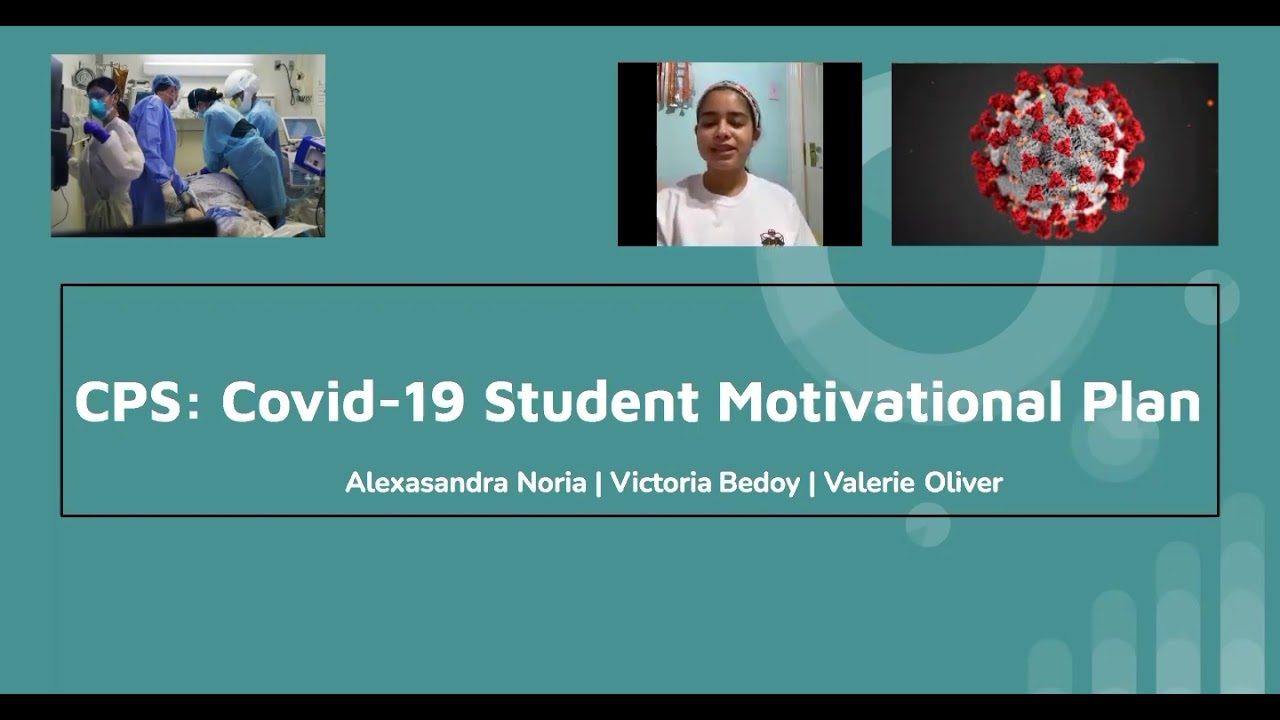 CPS: Covid-19 Student Motivational Plan

Alexasandra Noria | Victoria Bedoy | Valerie Oliver